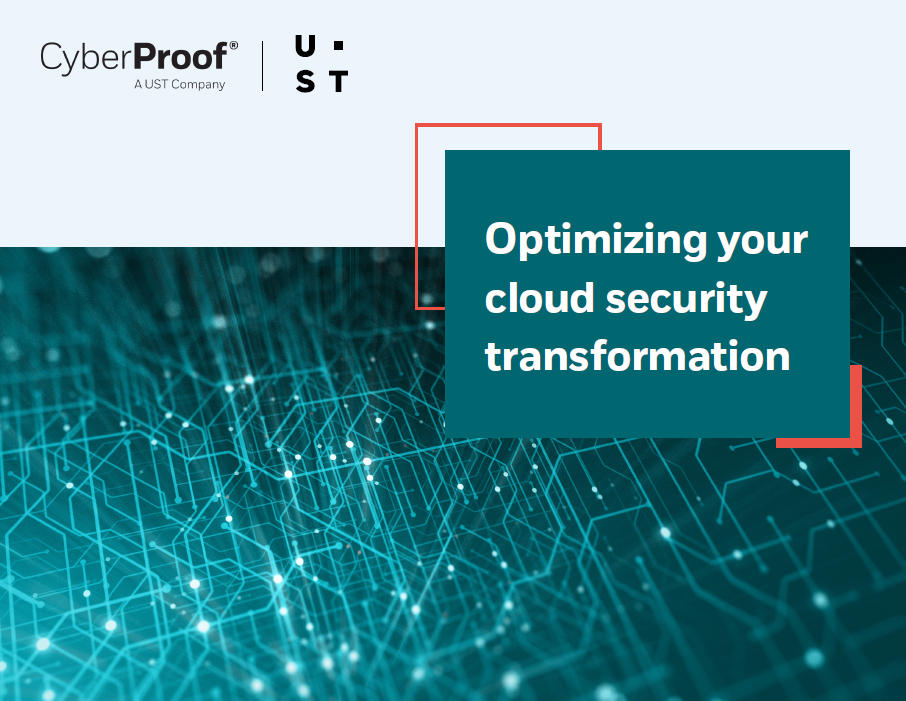 CyberProof®
A UST Company

U ·
S T

Optimizing your cloud security transformation